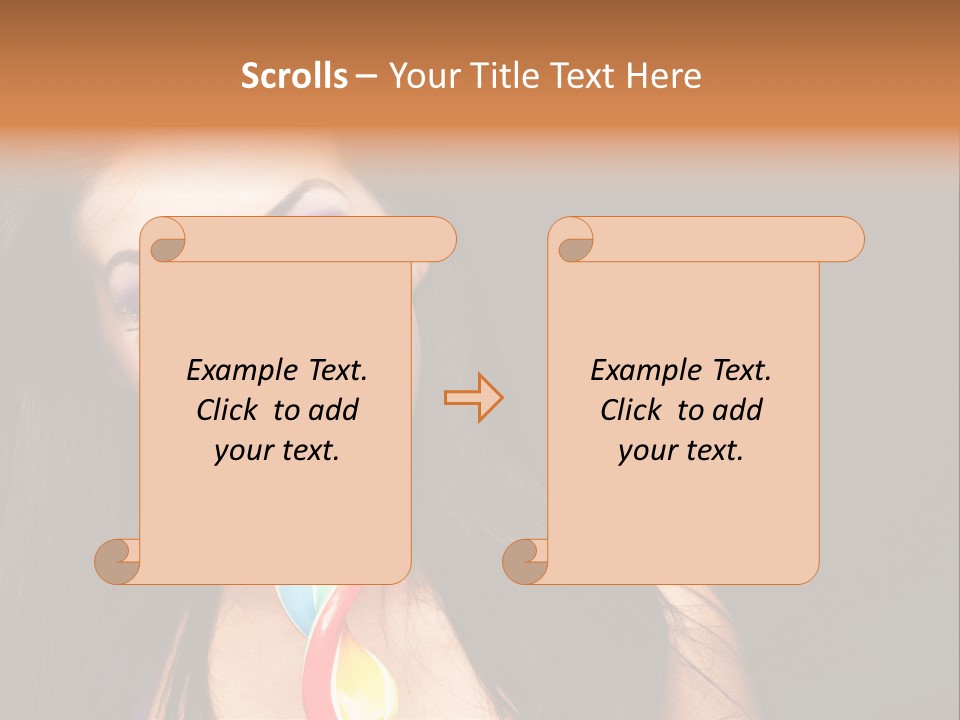 Scrolls – Your Title Text Here

Example Text. Click to add your text.

Example Text. Click to add your text.